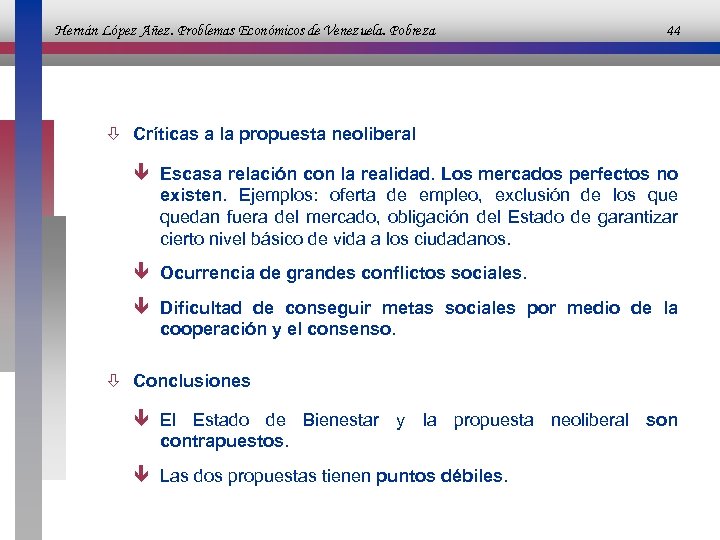 Hernán López Añez. Problemas Económicos de Venezuela. Pobreza 44

⇩ Críticas a la propuesta neoliberal

🡻 Escasa relación con la realidad. Los mercados perfectos no existen. Ejemplos: oferta de empleo, exclusión de los que quedan fuera del mercado, obligación del Estado de garantizar cierto nivel básico de vida a los ciudadanos.

🡻 Ocurrencia de grandes conflictos sociales.

🡻 Dificultad de conseguir metas sociales por medio de la cooperación y el consenso.

⇩ Conclusiones

🡻 El Estado de Bienestar y la propuesta neoliberal son contrapuestos.

🡻 Las dos propuestas tienen puntos débiles.